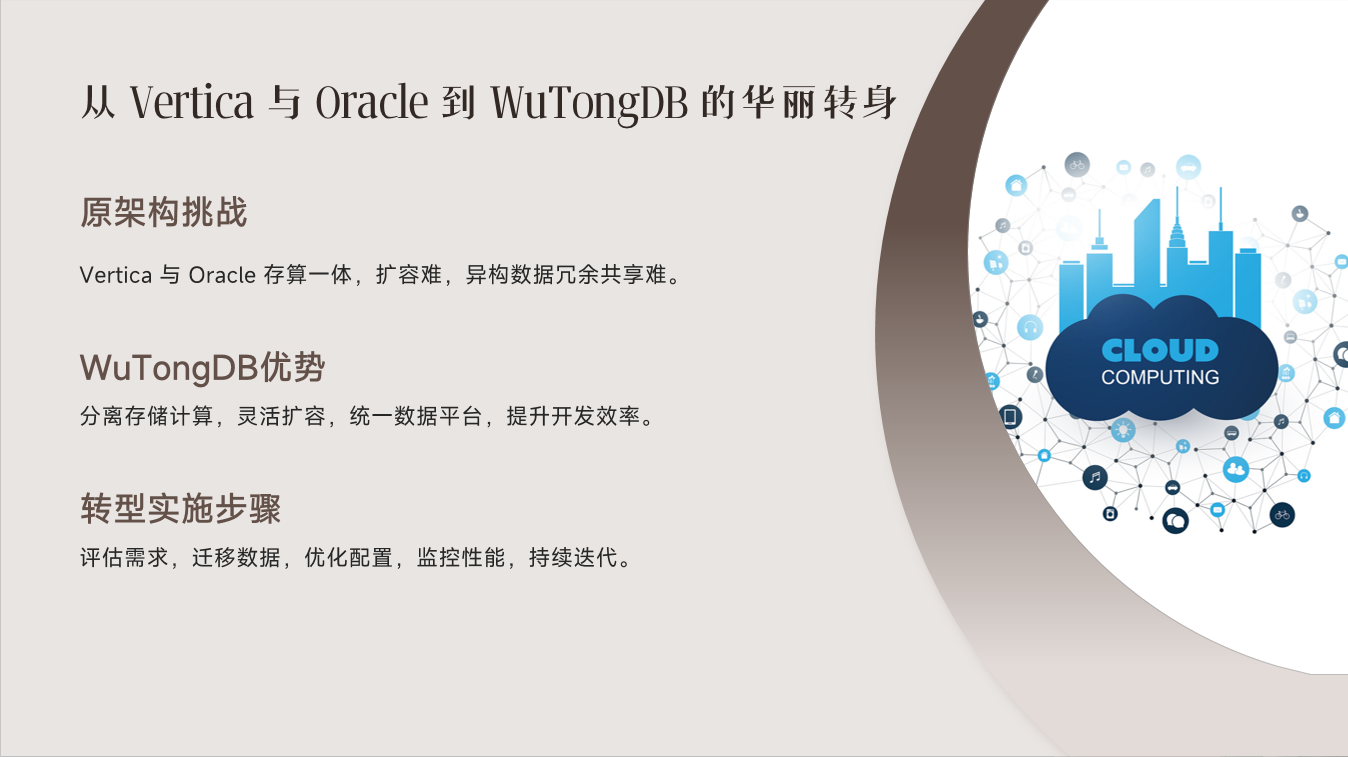 从 Vertica 与 Oracle 到 WuTongDB 的华丽转身

原架构挑战

Vertica 与 Oracle 存算一体，扩容难，异构数据冗余共享难。

WuTongDB优势

分离存储计算，灵活扩容，统一数据平台，提升开发效率。

转型实施步骤

评估需求，迁移数据，优化配置，监控性能，持续迭代。

CLOUD
COMPUTING